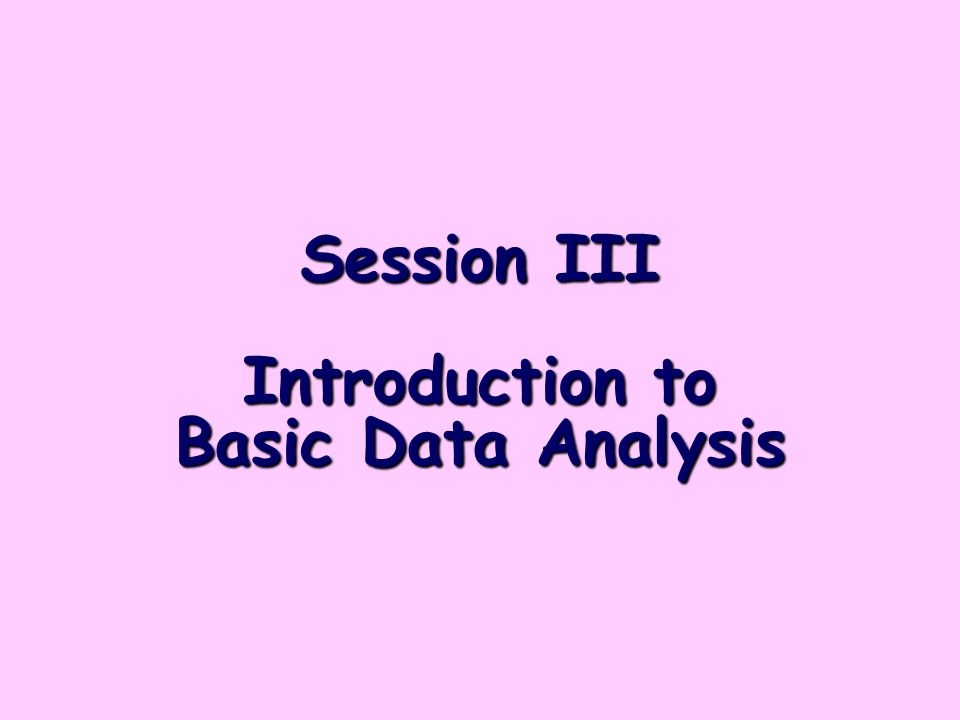 Session III

Introduction to Basic Data Analysis